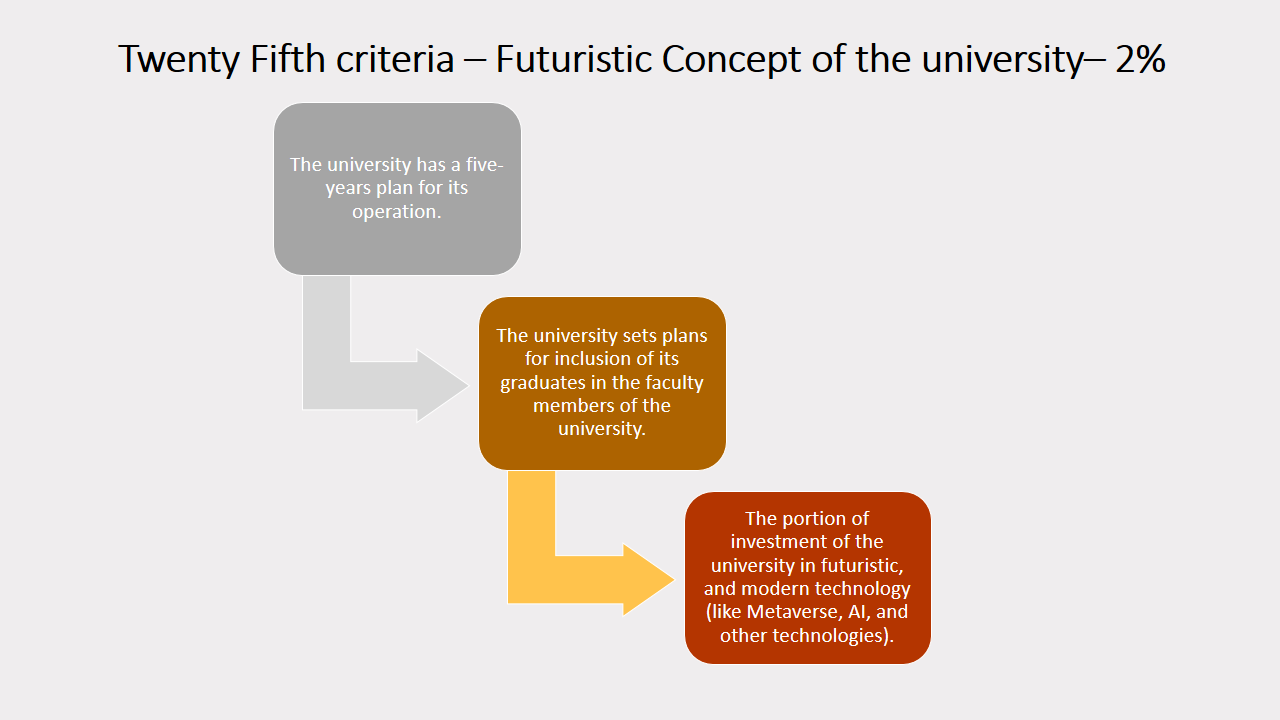 Twenty Fifth criteria – Futuristic Concept of the university– 2%

The university has a five-years plan for its operation.

The university sets plans for inclusion of its graduates in the faculty members of the university.

The portion of investment of the university in futuristic, and modern technology (like Metaverse, AI, and other technologies).